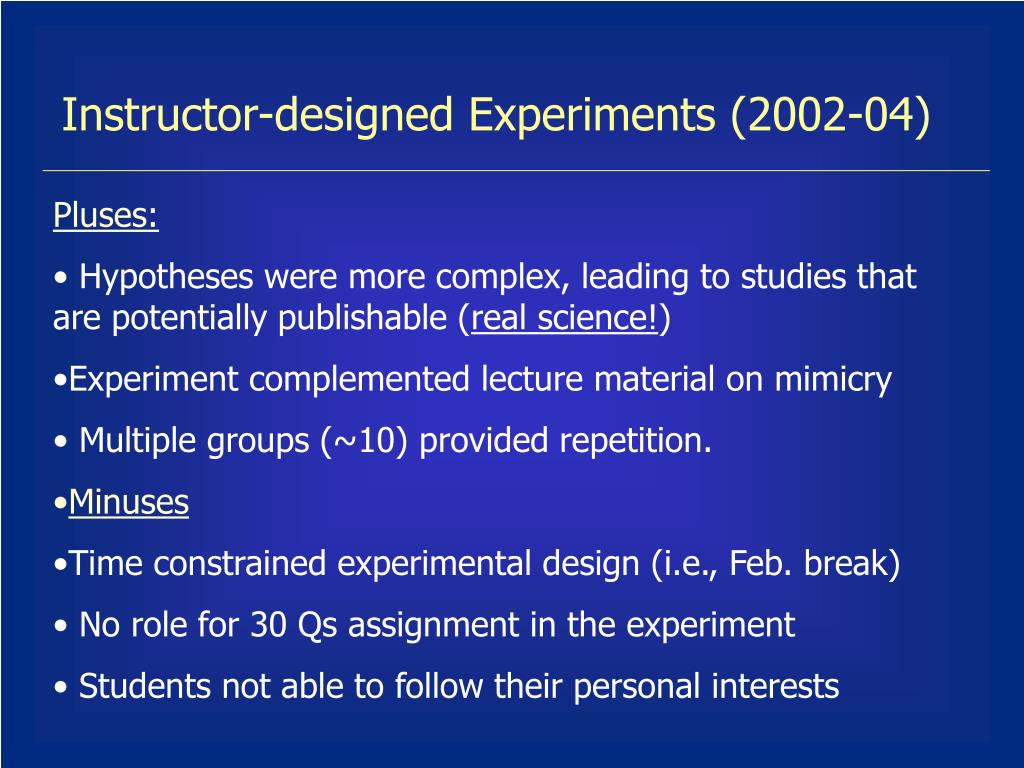 Instructor-designed Experiments (2002-04)

Pluses:

• Hypotheses were more complex, leading to studies that are potentially publishable (real science!)

•Experiment complemented lecture material on mimicry

• Multiple groups (~10) provided repetition.

•Minuses

•Time constrained experimental design (i.e., Feb. break)

• No role for 30 Qs assignment in the experiment

• Students not able to follow their personal interests